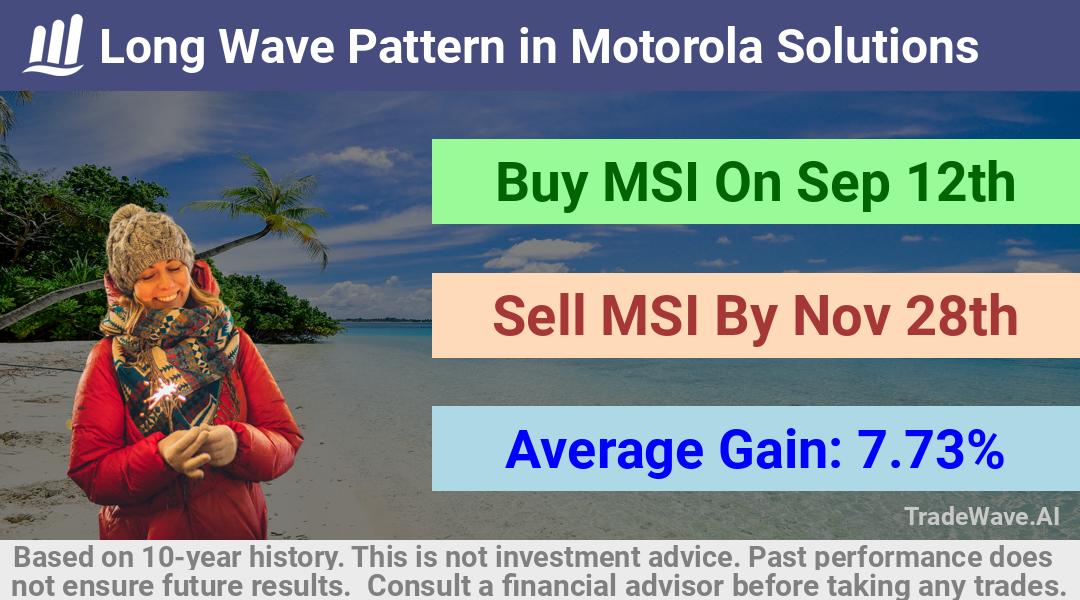 Long Wave Pattern in Motorola Solutions

Buy MSI On Sep 12th

Sell MSI By Nov 28th

Average Gain: 7.73%

TradeWave.AI

Based on 10-year history. This is not investment advice. Past performance does not ensure future results. Consult a financial advisor before taking any trades.